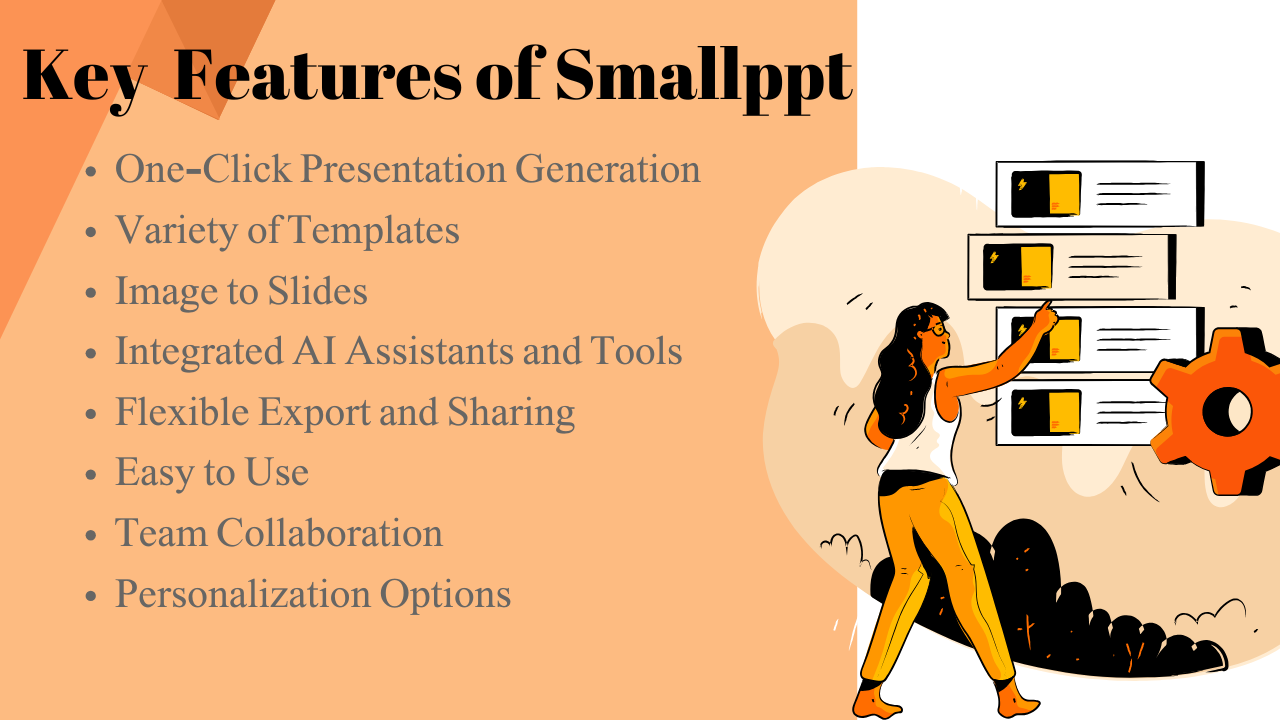 Key Features of Smallppt

- One-Click Presentation Generation
- Variety of Templates
- Image to Slides
- Integrated AI Assistants and Tools
- Flexible Export and Sharing
- Easy to Use
- Team Collaboration
- Personalization Options